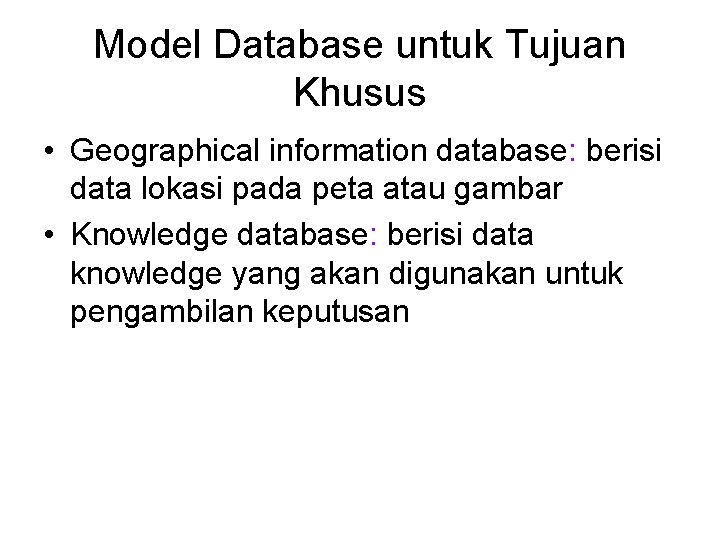 Model Database untuk Tujuan Khusus

• Geographical information database: berisi data lokasi pada peta atau gambar
• Knowledge database: berisi data knowledge yang akan digunakan untuk pengambilan keputusan